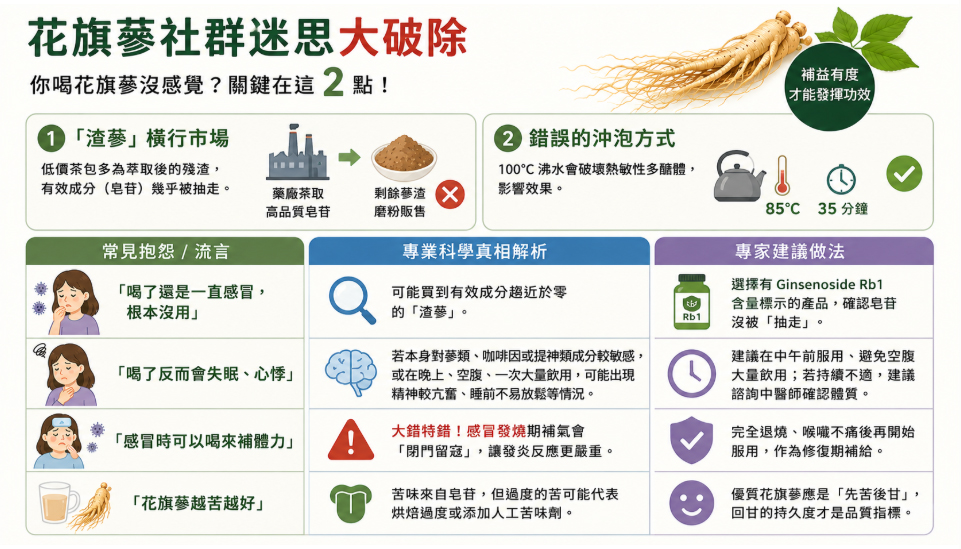 花旗蔘社群迷思大破除

你喝花旗蔘沒感覺？關鍵在這 2 點！

補益有度
才能發揮功效

1 「渣蔘」橫行市場

低價茶包多為萃取後的殘渣，有效成分（皂苷）幾乎被抽走。

藥廠萃取
高品質皂苷

剩餘蔘渣
磨粉販售

2 錯誤的沖泡方式

100°C 沸水會破壞熱敏性多醣體，影響效果。

85°C

35 分鐘

| 常見抱怨 / 流言 | 專業科學真相解析 | 專家建議做法 |
|---|---|---|
| 「喝了還是一直感冒，根本沒用」 | 可能買到有效成分趨近於零的「渣蔘」。 | 選擇有 Ginsenoside Rb1 含量標示的產品，確認皂苷沒被「抽走」。 |
| 「喝了反而會失眠、心悸」 | 若本身對蔘類、咖啡因或提神類成分較敏感，或在晚上、空腹、一次大量飲用，可能出現精神較亢奮、睡前不易放鬆等情況。 | 建議在中午前服用、避免空腹大量飲用；若持續不適，建議諮詢中醫師確認體質。 |
| 「感冒時可以喝來補體力」 | 大錯特錯！感冒發燒期補氣會「閉門留寇」，讓發炎反應更嚴重。 | 完全退燒、喉嚨不痛後再開始服用，作為修復期補給。 |
| 「花旗蔘越苦越好」 | 苦味來自皂苷，但過度的苦可能代表烘焙過度或添加人工苦味劑。 | 優質花旗蔘應是「先苦後甘」，回甘的持久度才是品質指標。 |

Rb1